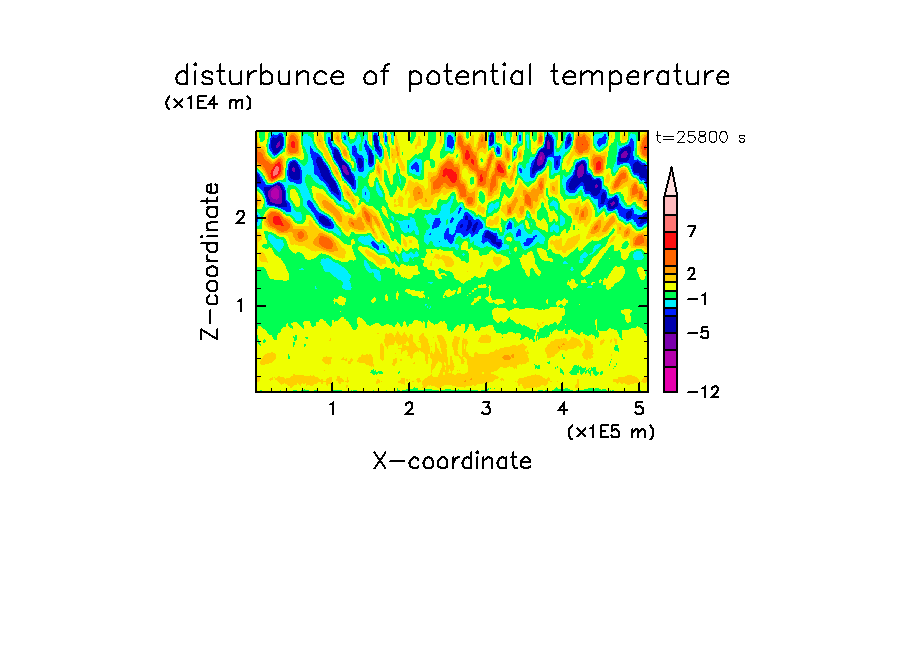 disturbunce of potential temperature

(x1E4 m)

t=25800 s

Z-coordinate

2

1

1 2 3 4 5

(x1E5 m)

X-coordinate

7

2

−1

−5

−12